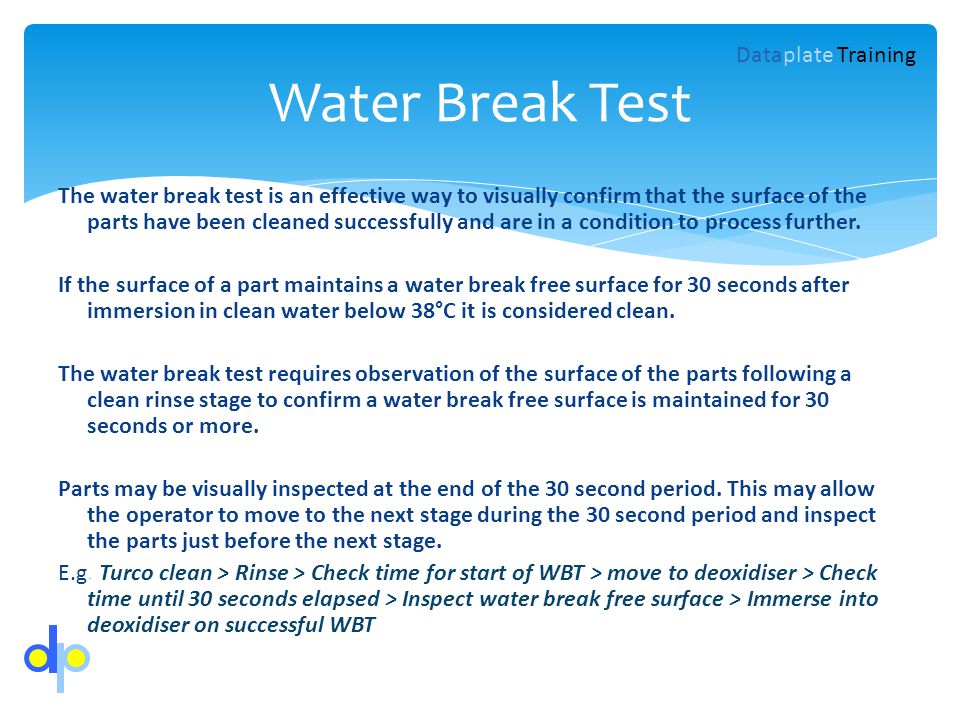 Dataplate Training

Water Break Test

The water break test is an effective way to visually confirm that the surface of the parts have been cleaned successfully and are in a condition to process further.

If the surface of a part maintains a water break free surface for 30 seconds after immersion in clean water below 38°C it is considered clean.

The water break test requires observation of the surface of the parts following a clean rinse stage to confirm a water break free surface is maintained for 30 seconds or more.

Parts may be visually inspected at the end of the 30 second period. This may allow the operator to move to the next stage during the 30 second period and inspect the parts just before the next stage.

E.g Turco clean > Rinse > Check time for start of WBT > move to deoxidiser > Check time until 30 seconds elapsed > Inspect water break free surface > Immerse into deoxidiser on successful WBT

dp